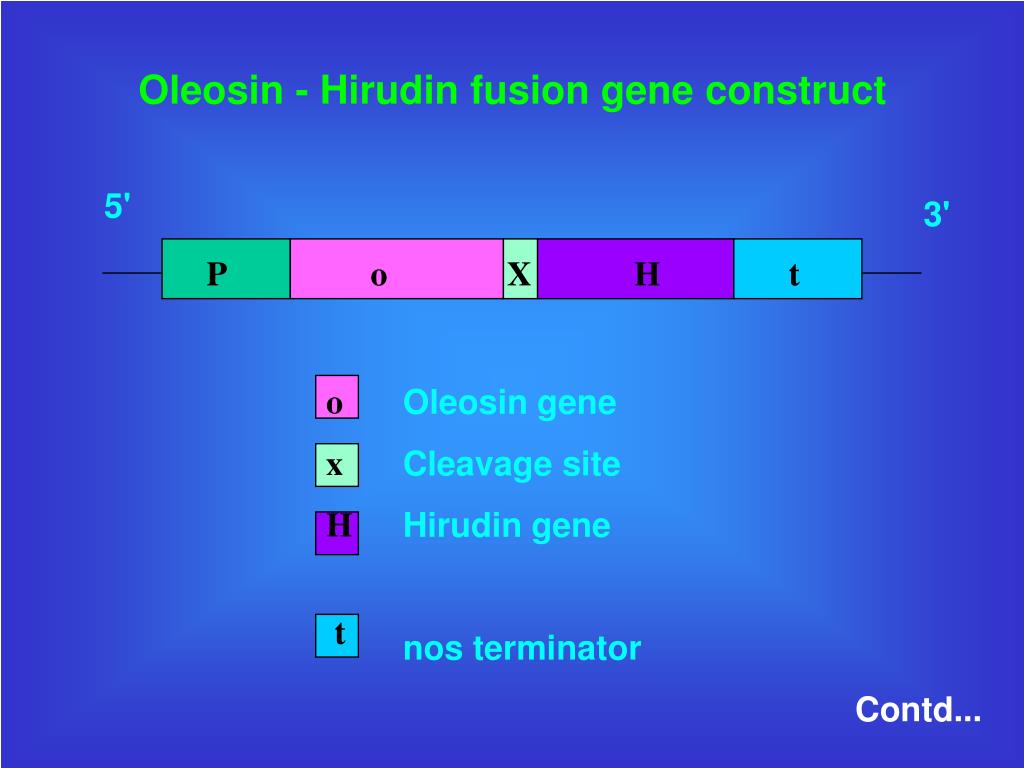 Oleosin - Hirudin fusion gene construct

5'

3'

P o X H t

o Oleosin gene

x Cleavage site

H Hirudin gene

t nos terminator

Contd...